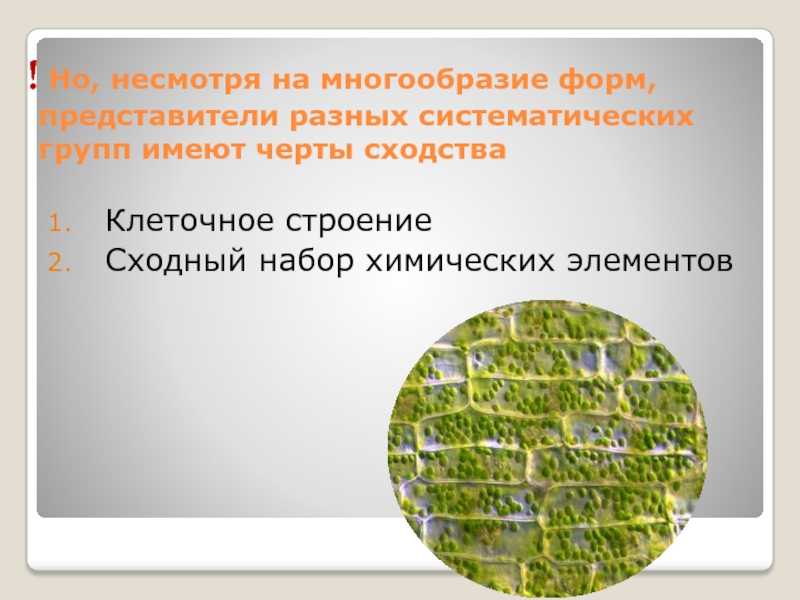 ! Но, несмотря на многообразие форм, представители разных систематических групп имеют черты сходства

1. Клеточное строение
2. Сходный набор химических элементов